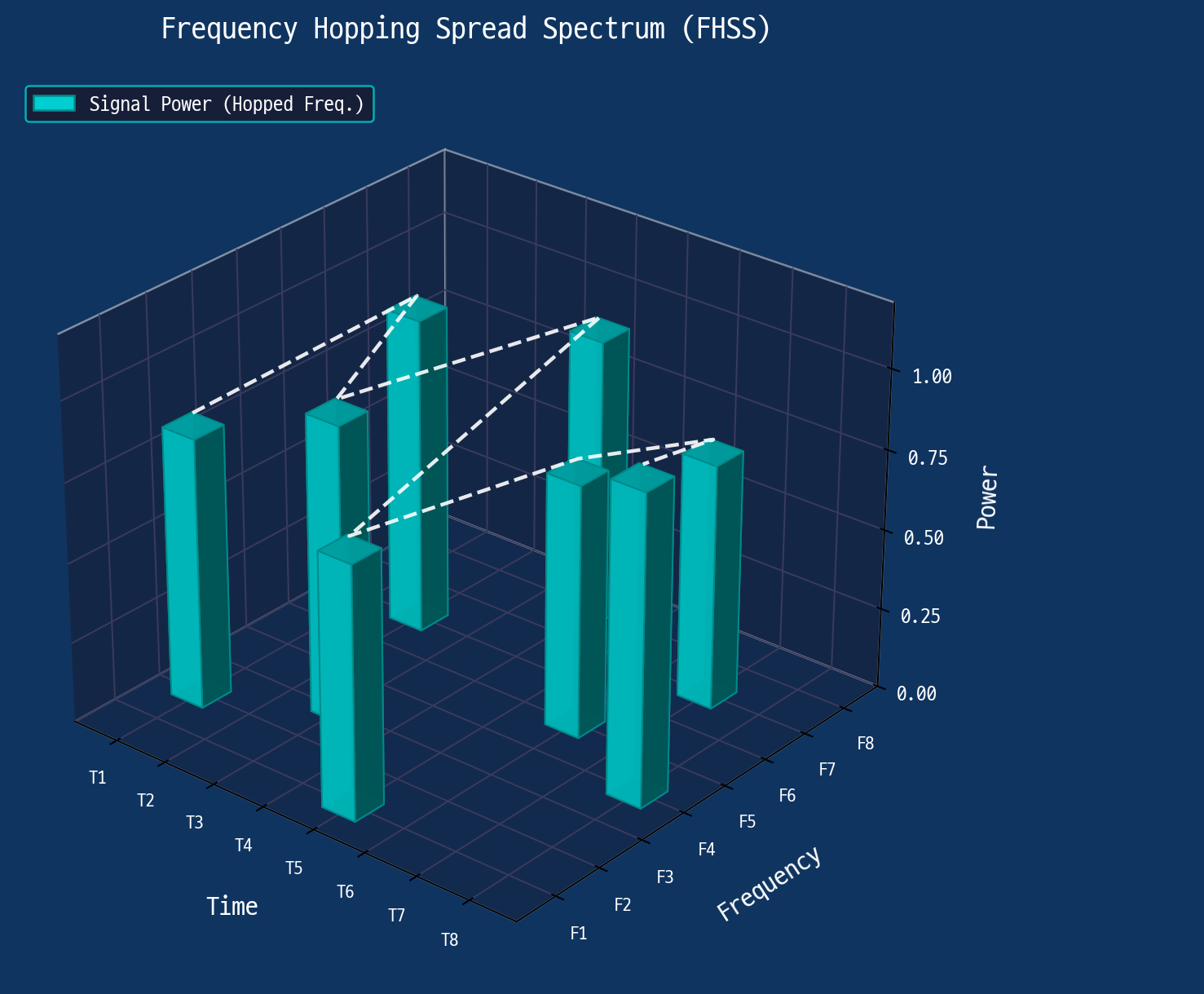 Frequency Hopping Spread Spectrum (FHSS)

Signal Power (Hopped Freq.)

1.00
0.75
0.50
0.25
0.00

Power

T1
T2
T3
T4
T5
T6
T7
T8

Time

F1
F2
F3
F4
F5
F6
F7
F8

Frequency